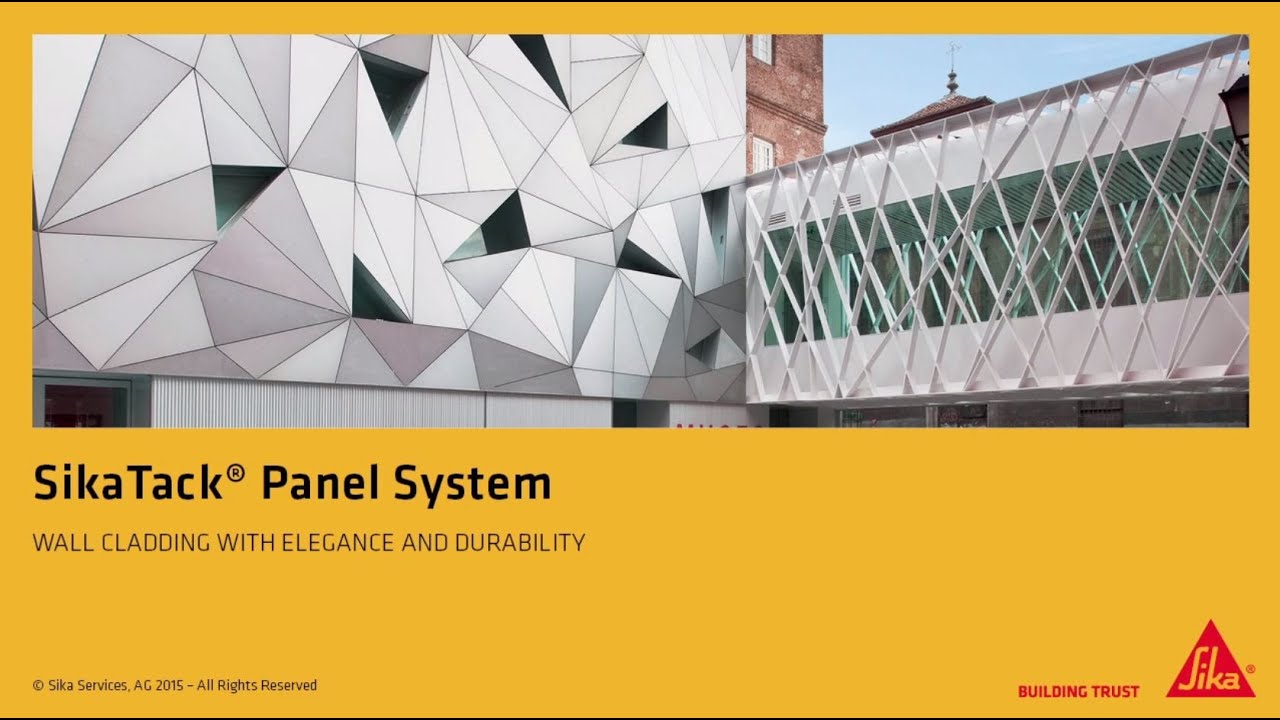 SikaTack® Panel System

WALL CLADDING WITH ELEGANCE AND DURABILITY

© Sika Services, AG 2015 – All Rights Reserved

BUILDING TRUST

Sika®